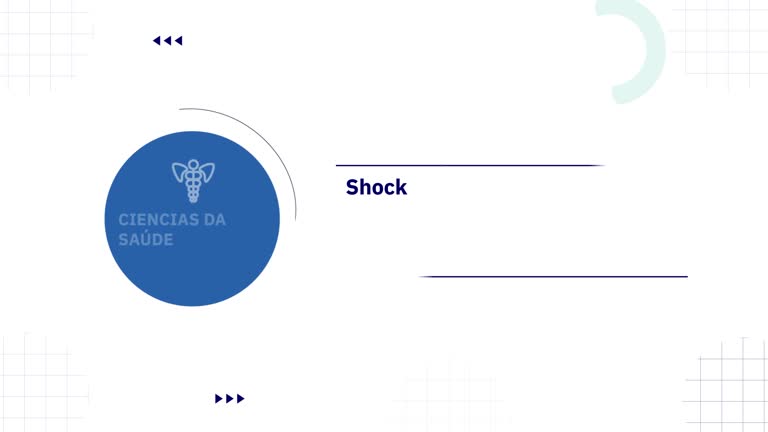 CIENCIAS DA SAÚDE

Shock